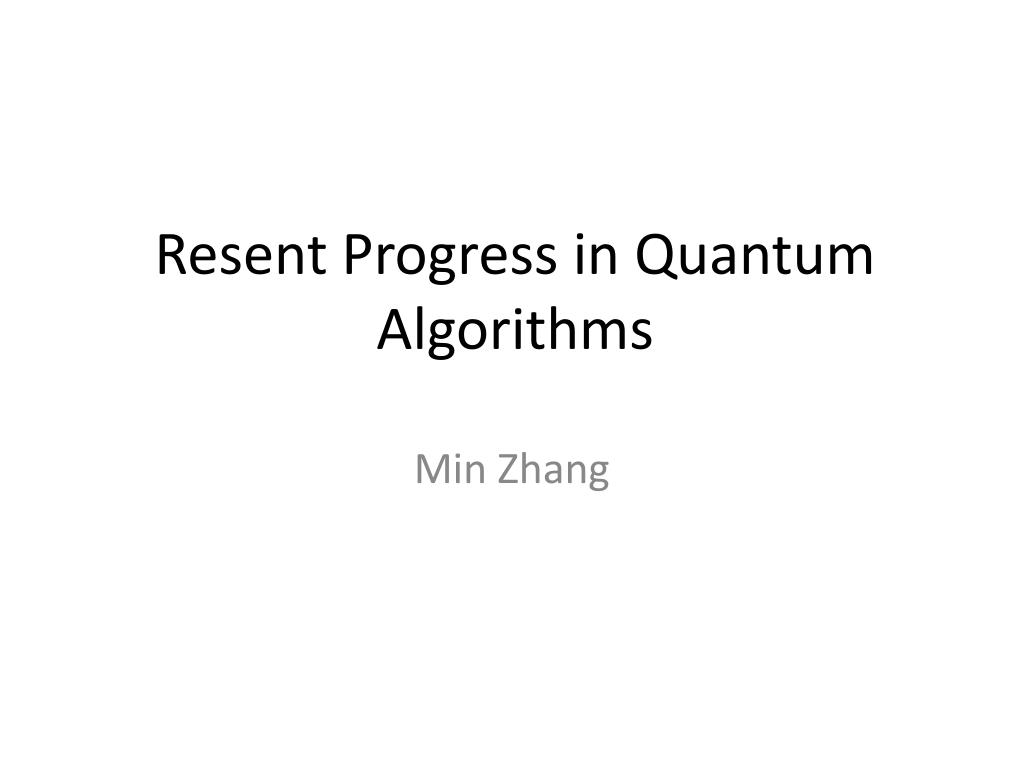 Resent Progress in Quantum Algorithms

Min Zhang